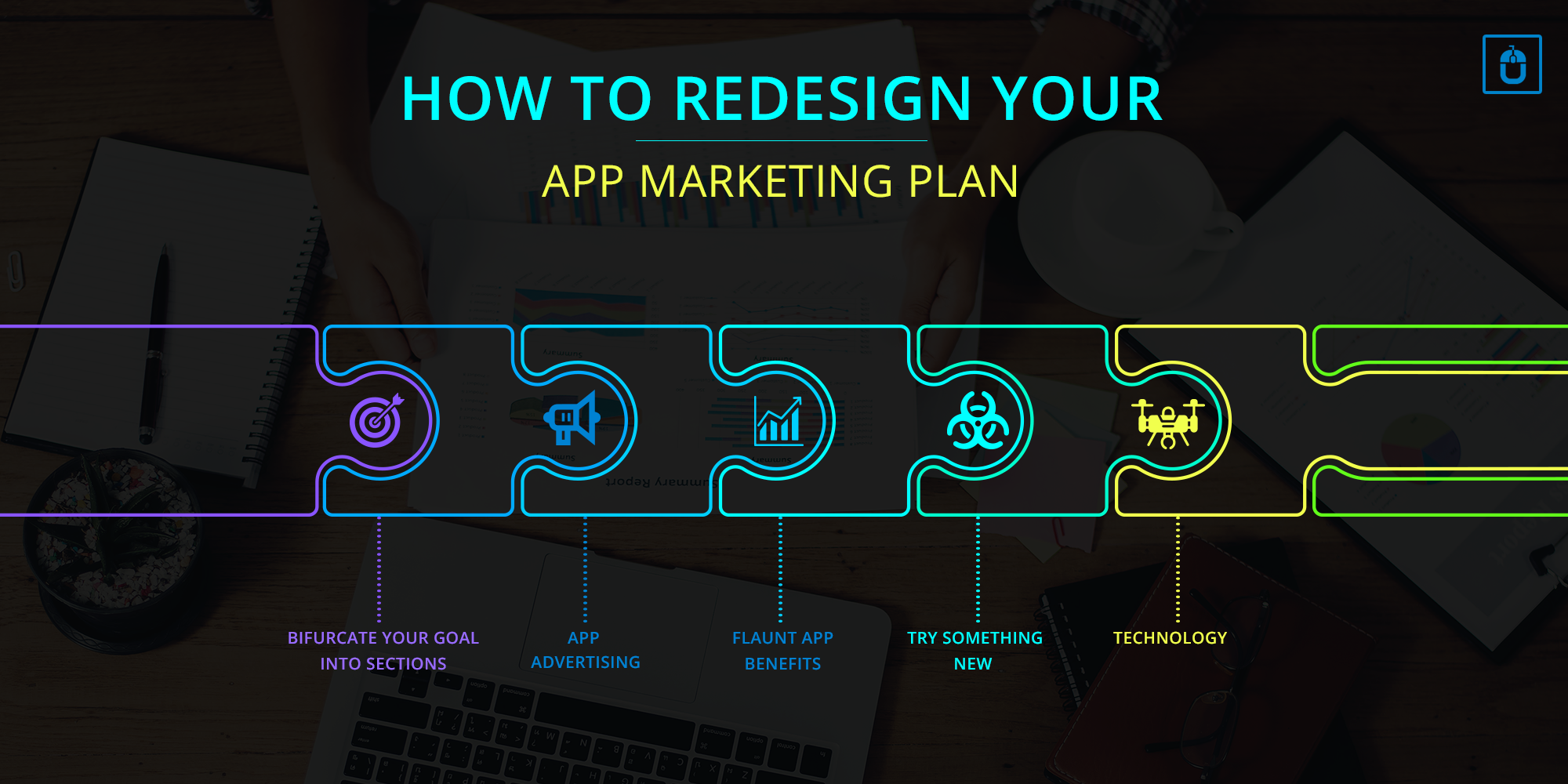 HOW TO REDESIGN YOUR

APP MARKETING PLAN

BIFURCATE YOUR GOAL INTO SECTIONS

APP ADVERTISING

FLAUNT APP BENEFITS

TRY SOMETHING NEW

TECHNOLOGY